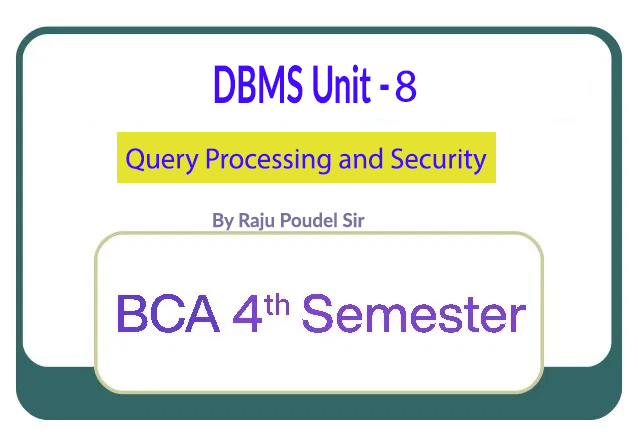 DBMS Unit - 8

Query Processing and Security

By Raju Poudel Sir

BCA 4$^{th}$ Semester